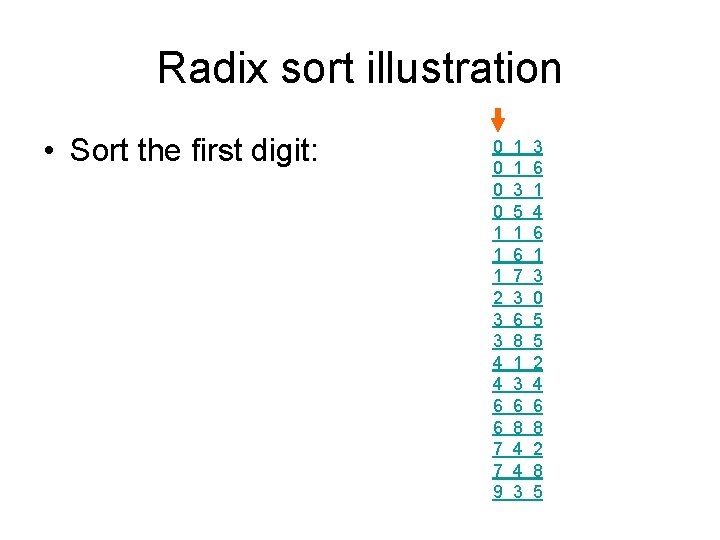 Radix sort illustration

• Sort the first digit:

0 1 3
0 1 6
0 3 1
0 5 4
1 1 6
1 6 1
1 7 3
2 3 0
3 6 5
3 8 5
4 1 2
4 3 4
6 6 6
6 8 8
7 4 2
7 4 8
9 3 5